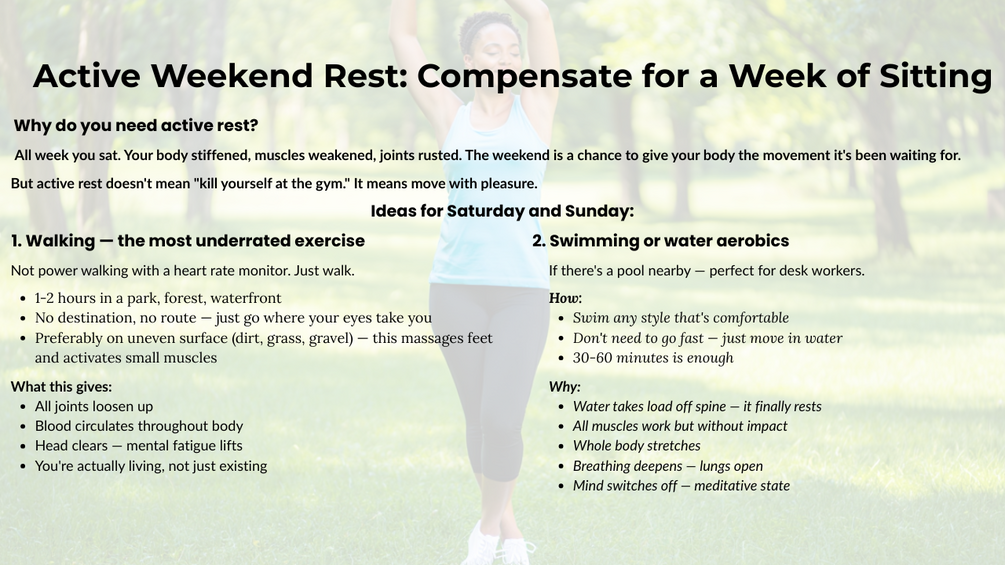 Active Weekend Rest: Compensate for a Week of Sitting

Why do you need active rest?

All week you sat. Your body stiffened, muscles weakened, joints rusted. The weekend is a chance to give your body the movement it's been waiting for.

But active rest doesn't mean "kill yourself at the gym." It means move with pleasure.

Ideas for Saturday and Sunday:

1. Walking — the most underrated exercise

Not power walking with a heart rate monitor. Just walk.

- 1-2 hours in a park, forest, waterfront
- No destination, no route — just go where your eyes take you
- Preferably on uneven surface (dirt, grass, gravel) — this massages feet and activates small muscles

What this gives:
- All joints loosen up
- Blood circulates throughout body
- Head clears — mental fatigue lifts
- You're actually living, not just existing

2. Swimming or water aerobics

If there's a pool nearby — perfect for desk workers.

How:
- Swim any style that's comfortable
- Don't need to go fast — just move in water
- 30-60 minutes is enough

Why:
- Water takes load off spine — it finally rests
- All muscles work but without impact
- Whole body stretches
- Breathing deepens — lungs open
- Mind switches off — meditative state